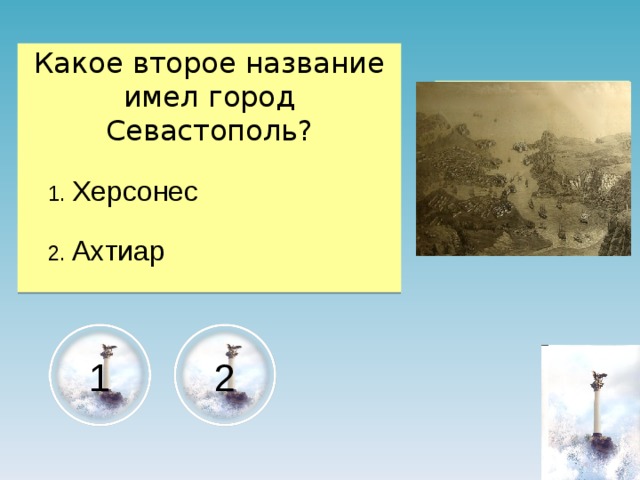 Какое второе название имел город Севастополь?

1. Херсонес

2. Ахтиар

1

2